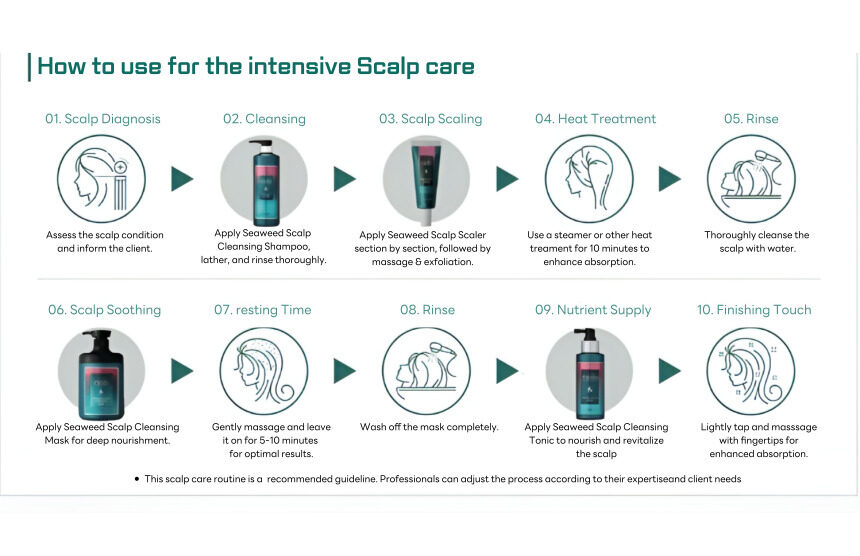 How to use for the intensive Scalp care

01. Scalp Diagnosis

Assess the scalp condition and inform the client.

02. Cleansing

Apply Seaweed Scalp Cleansing Shampoo, lather, and rinse thoroughly.

03. Scalp Scaling

Apply Seaweed Scalp Scaler section by section, followed by massage & exfoliation.

04. Heat Treatment

Use a steamer or other heat treament for 10 minutes to enhance absorption.

05. Rinse

Thoroughly cleanse the scalp with water.

06. Scalp Soothing

Apply Seaweed Scalp Cleansing Mask for deep nourishment.

07. resting Time

Gently massage and leave it on for 5-10 minutes for optimal results.

08. Rinse

Wash off the mask completely.

09. Nutrient Supply

Apply Seaweed Scalp Cleansing Tonic to nourish and revitalize the scalp

10. Finishing Touch

Lightly tap and masssage with fingertips for enhanced absorption.

• This scalp care routine is a recommended guideline. Professionals can adjust the process according to their expertiseand client needs